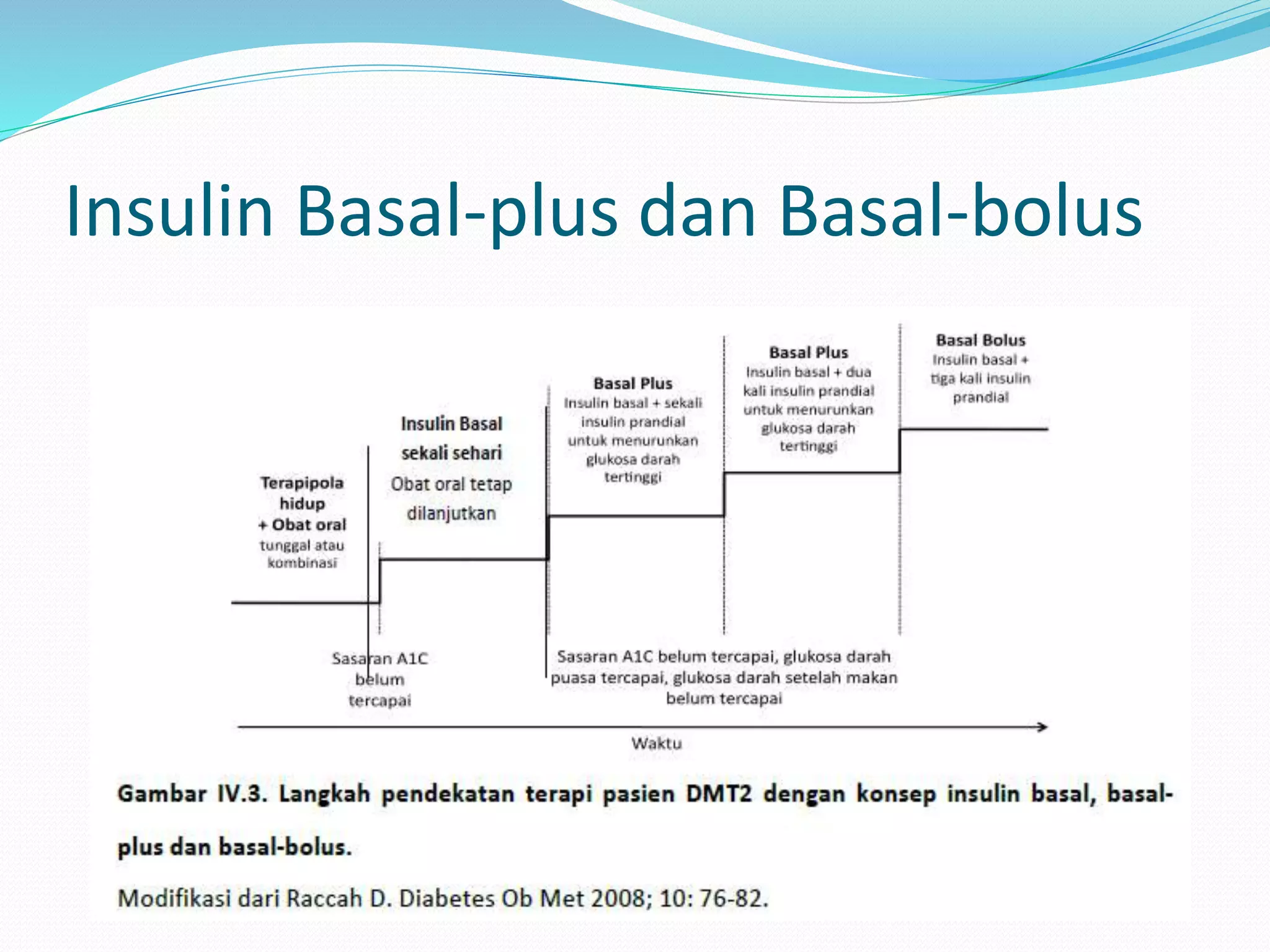 Insulin Basal-plus dan Basal-bolus

Terapipola hidup + Obat oral tunggal atau kombinasi

Insulin Basal sekali sehari
Obat oral tetap dilanjutkan

Basal Plus
Insulin basal + sekali insulin prandial untuk menurunkan glukosa darah tertinggi

Basal Plus
Insulin basal + dua kali insulin prandial untuk menurunkan glukosa darah tertinggi

Basal Bolus
Insulin basal + tiga kali insulin prandial

Sasaran A1C belum tercapai

Sasaran A1C belum tercapai, glukosa darah puasa tercapai, glukosa darah setelah makan belum tercapai

Waktu

Gambar IV.3. Langkah pendekatan terapi pasien DMT2 dengan konsep insulin basal, basal-plus dan basal-bolus.

Modifikasi dari Raccah D. Diabetes Ob Met 2008; 10: 76-82.